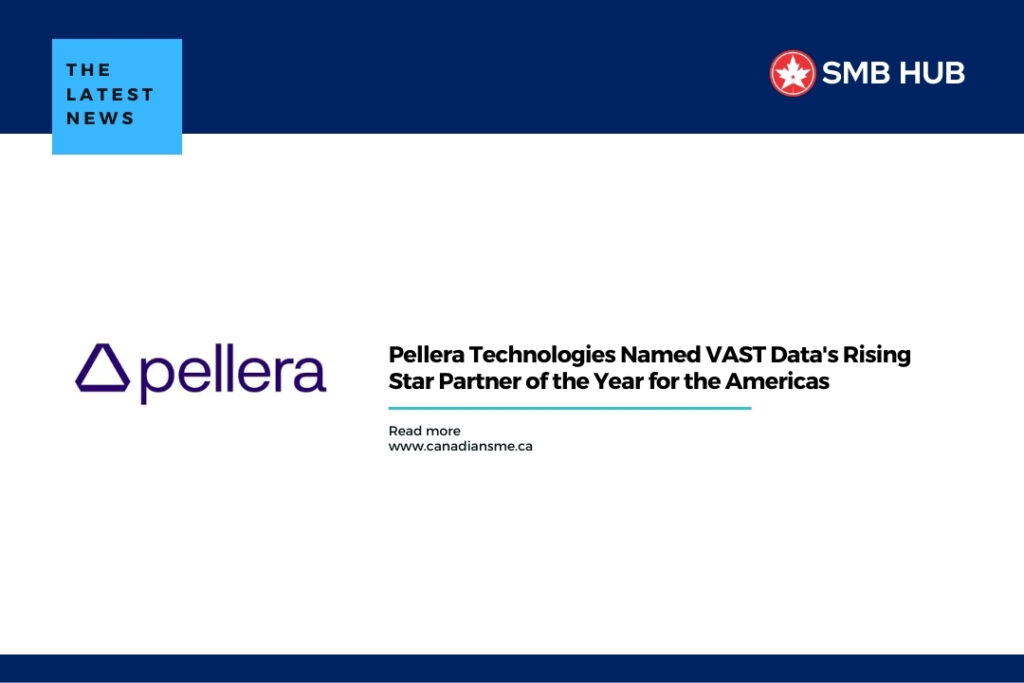 THE LATEST NEWS

SMB HUB

pellera

Pellera Technologies Named VAST Data's Rising Star Partner of the Year for the Americas

Read more
www.canadiansme.ca